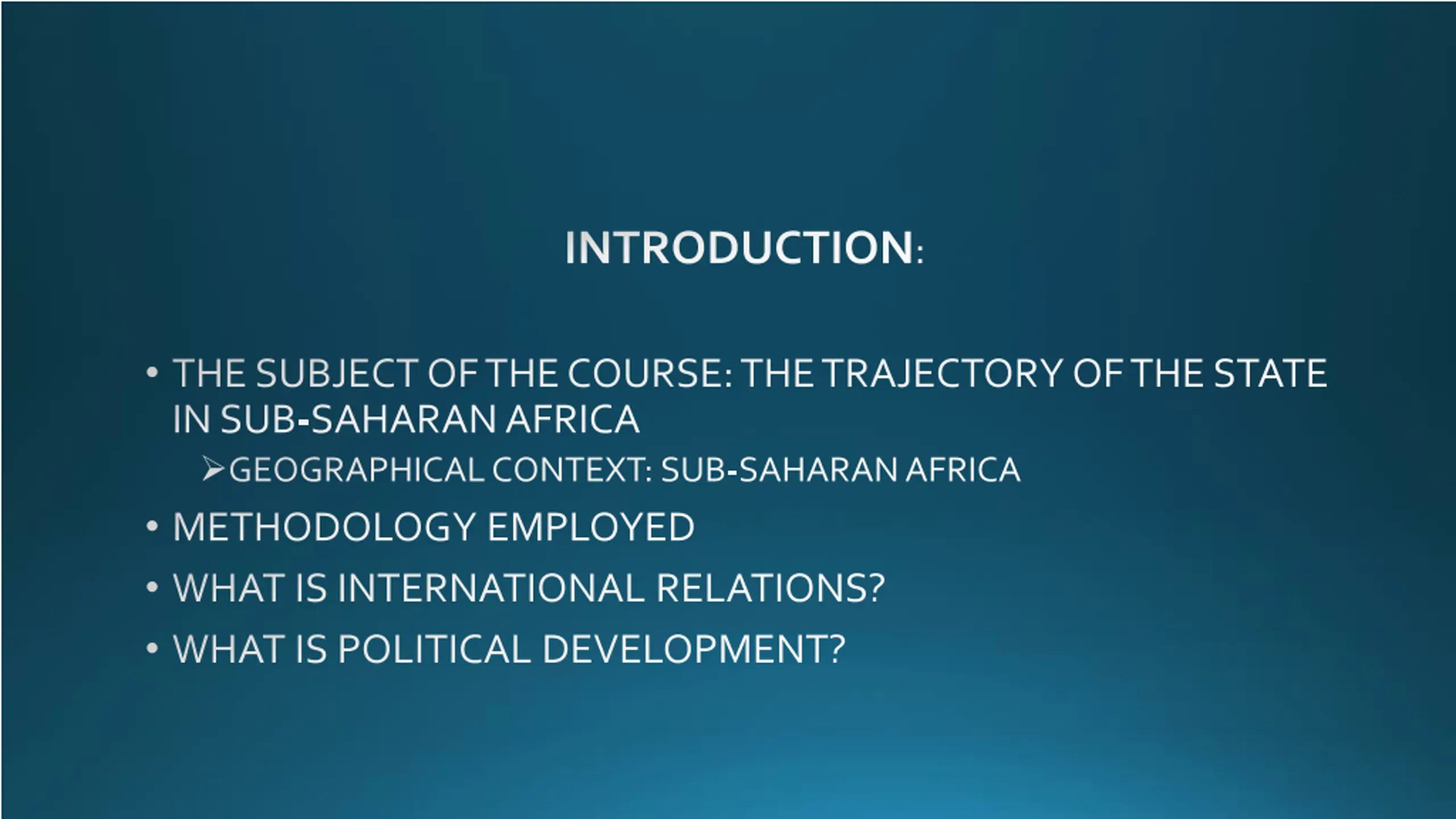 INTRODUCTION:

• THE SUBJECT OF THE COURSE: THE TRAJECTORY OF THE STATE IN SUB-SAHARAN AFRICA

➢GEOGRAPHICAL CONTEXT: SUB-SAHARAN AFRICA

• METHODOLOGY EMPLOYED

• WHAT IS INTERNATIONAL RELATIONS?

• WHAT IS POLITICAL DEVELOPMENT?